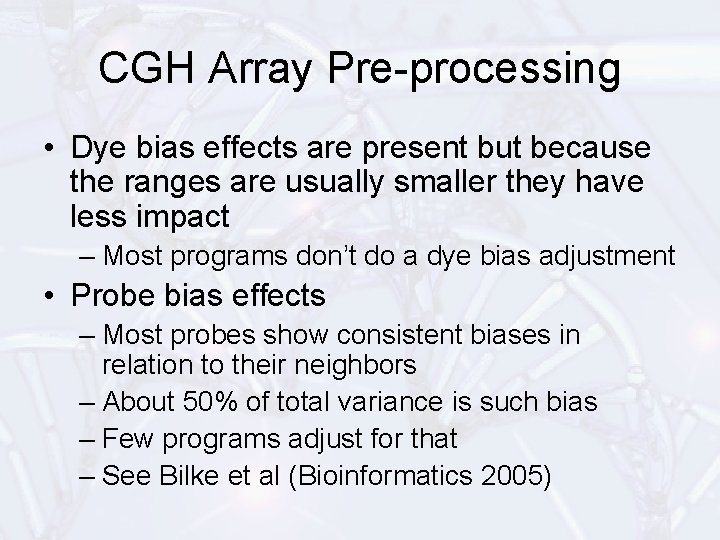 CGH Array Pre-processing

• Dye bias effects are present but because the ranges are usually smaller they have less impact
– Most programs don't do a dye bias adjustment

• Probe bias effects
– Most probes show consistent biases in relation to their neighbors
– About 50% of total variance is such bias
– Few programs adjust for that
– See Bilke et al (Bioinformatics 2005)